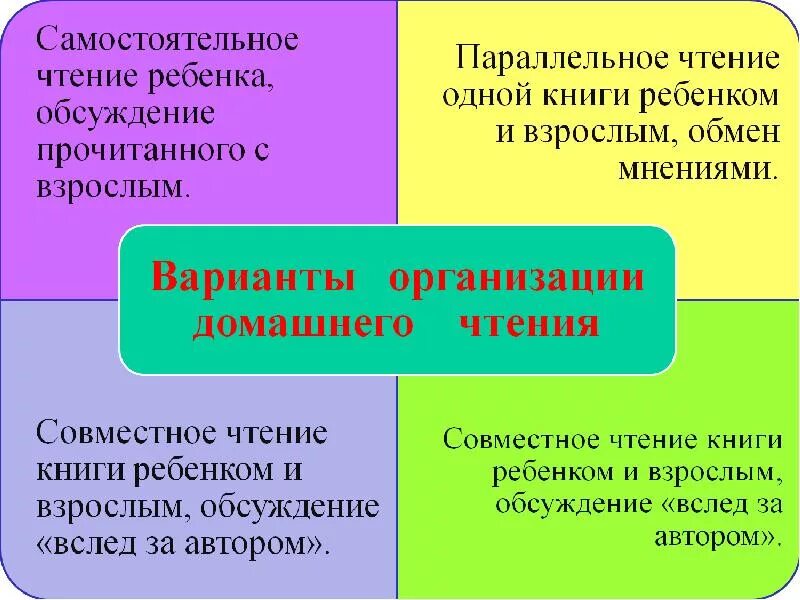 Самостоятельное чтение ребенка, обсуждение прочитанного с взрослым.

Параллельное чтение одной книги ребенком и взрослым, обмен мнениями.

Варианты организации домашнего чтения

Совместное чтение книги ребенком и взрослым, обсуждение «вслед за автором».

Совместное чтение книги ребенком и взрослым, обсуждение «вслед за автором».